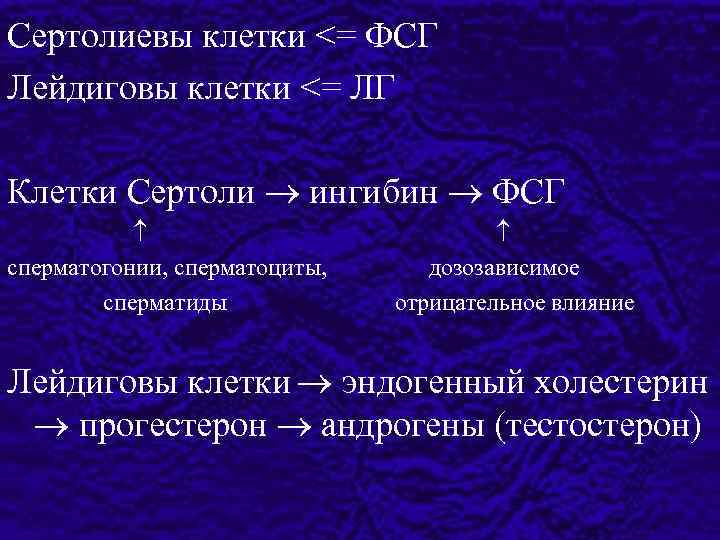 Сертолиевы клетки <= ФСГ
Лейдиговы клетки <= ЛГ

Клетки Сертоли → ингибин → ФСГ
↑ ↑
сперматогонии, сперматоциты, сперматиды

дозозависимое отрицательное влияние

Лейдиговы клетки → эндогенный холестерин → прогестерон → андрогены (тестостерон)